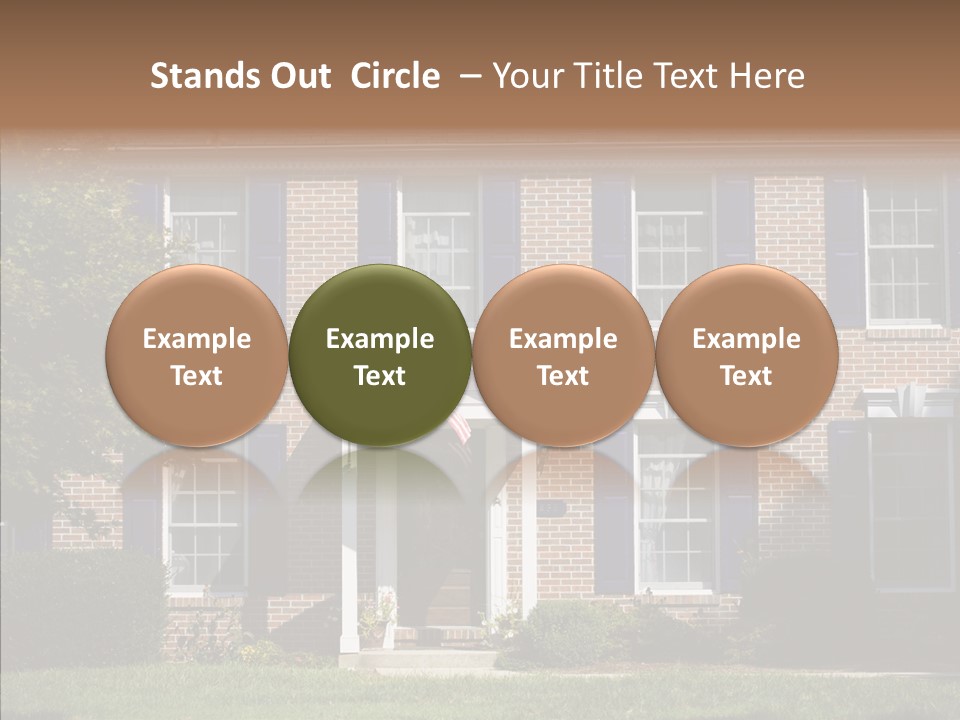 Stands Out Circle – Your Title Text Here

Example Text

Example Text

Example Text

Example Text